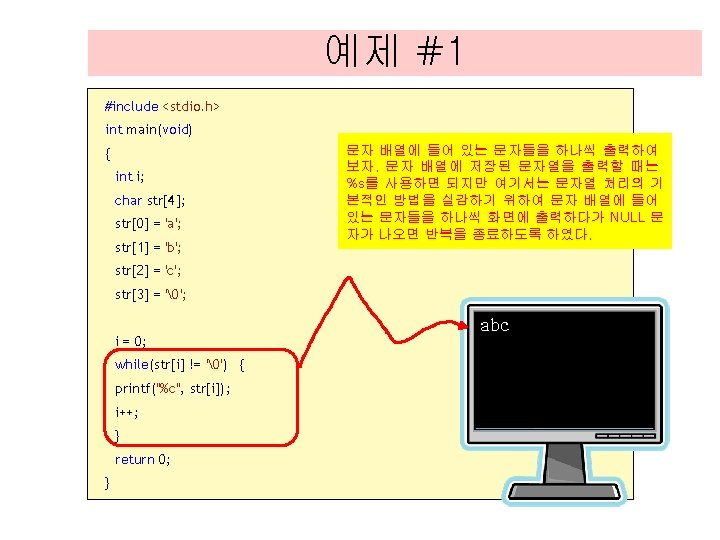 예제 #1

#include <stdio.h>
int main(void)
{
int i;
char str[4];
str[0] = 'a';
str[1] = 'b';
str[2] = 'c';
str[3] = '\0';

i = 0;
while(str[i] != '\0') {
printf("%c", str[i]);
i++;
}
return 0;
}

문자 배열에 들어 있는 문자들을 하나씩 출력하여 보자. 문자 배열에 저장된 문자열을 출력할 때는 %s를 사용하면 되지만 여기서는 문자열 처리의 기본적인 방법을 실감하기 위하여 문자 배열에 들어 있는 문자들을 하나씩 화면에 출력하다가 NULL 문자가 나오면 반복을 종료하도록 하였다.

abc